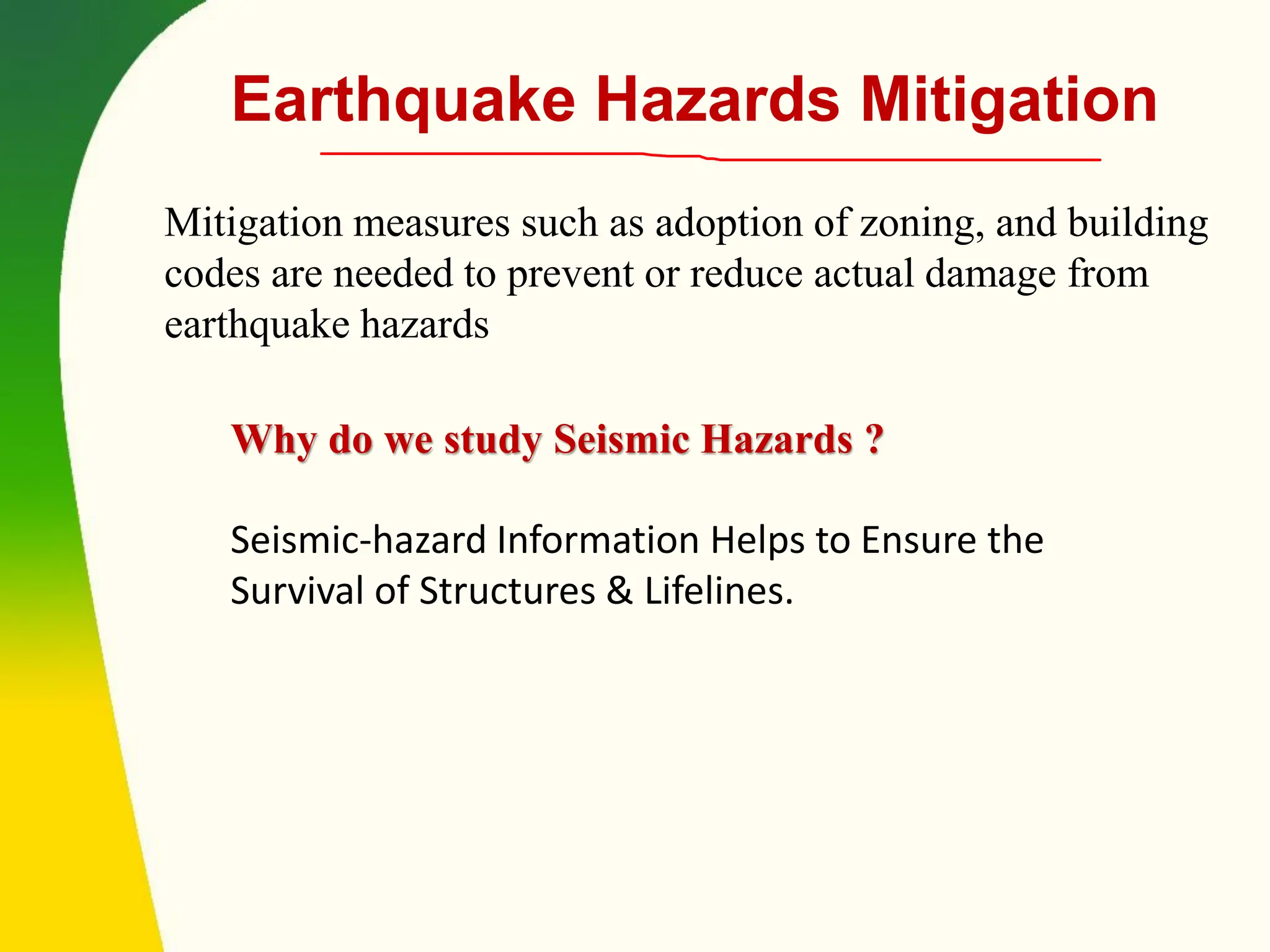 Earthquake Hazards Mitigation

Mitigation measures such as adoption of zoning, and building codes are needed to prevent or reduce actual damage from earthquake hazards

Why do we study Seismic Hazards ?

Seismic-hazard Information Helps to Ensure the Survival of Structures & Lifelines.